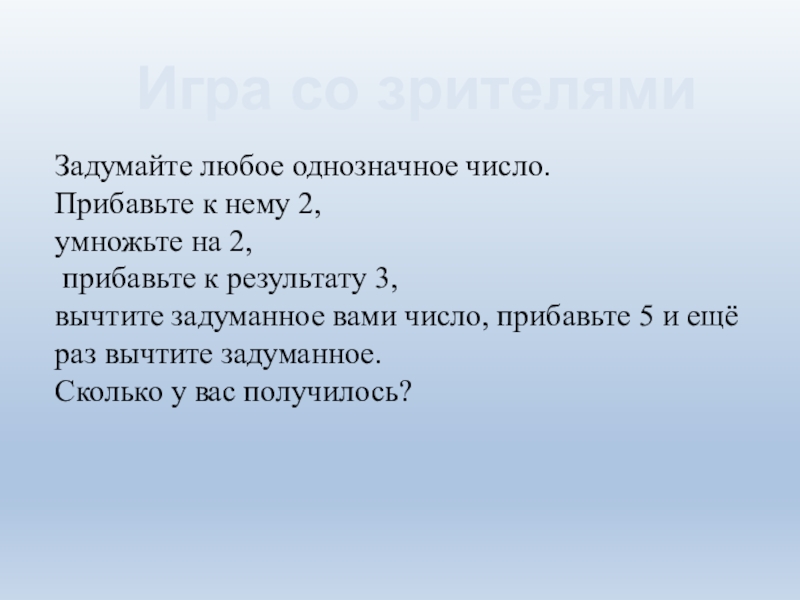 Игра со зрителями

Задумайте любое однозначное число.
Прибавьте к нему 2,
умножьте на 2,
прибавьте к результату 3,
вычтите задуманное вами число, прибавьте 5 и ещё раз вычтите задуманное.
Сколько у вас получилось?